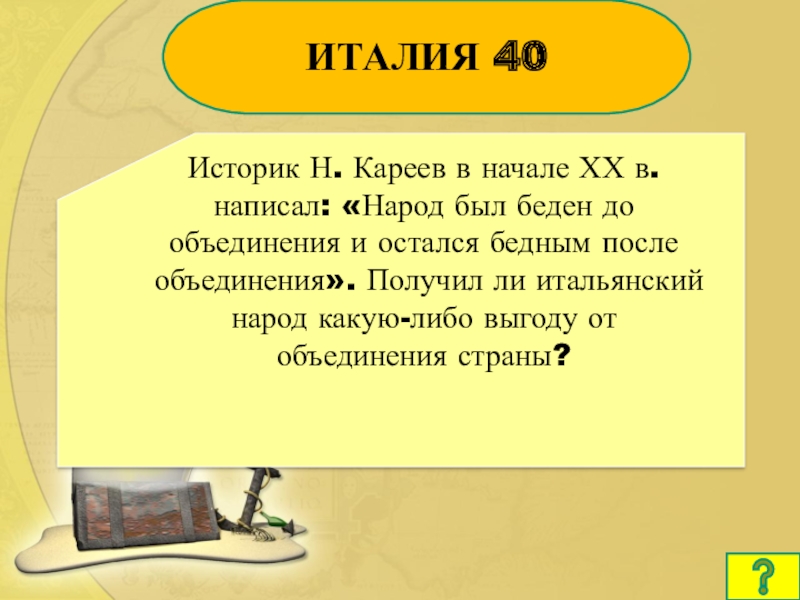 ИТАЛИЯ 40

Историк Н. Кареев в начале XX в. написал: «Народ был беден до объединения и остался бедным после объединения». Получил ли итальянский народ какую-либо выгоду от объединения страны?

?